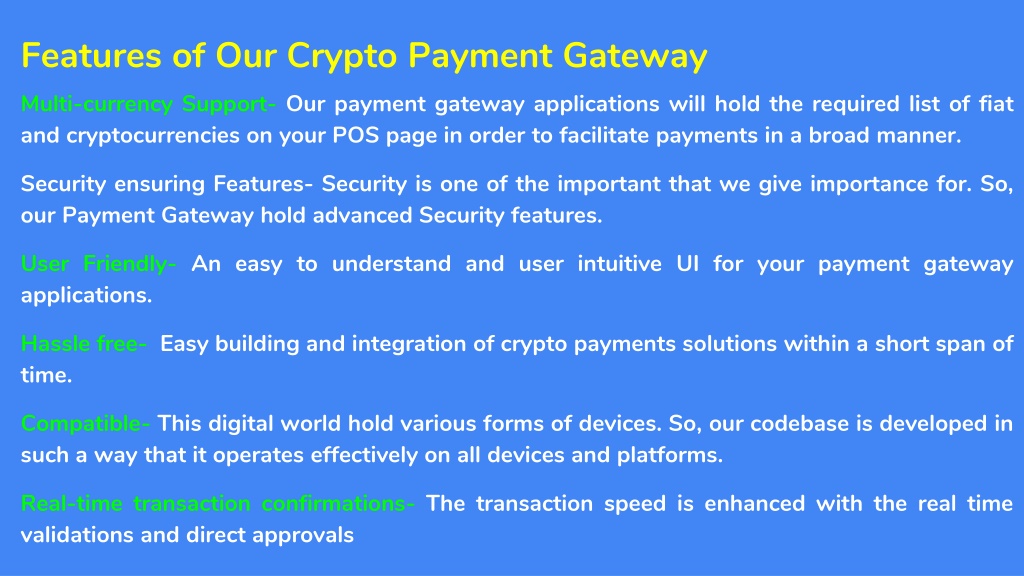 Features of Our Crypto Payment Gateway

Multi-currency Support- Our payment gateway applications will hold the required list of fiat and cryptocurrencies on your POS page in order to facilitate payments in a broad manner.

Security ensuring Features- Security is one of the important that we give importance for. So, our Payment Gateway hold advanced Security features.

User Friendly- An easy to understand and user intuitive UI for your payment gateway applications.

Hassle free- Easy building and integration of crypto payments solutions within a short span of time.

Compatible- This digital world hold various forms of devices. So, our codebase is developed in such a way that it operates effectively on all devices and platforms.

Real-time transaction confirmations- The transaction speed is enhanced with the real time validations and direct approvals